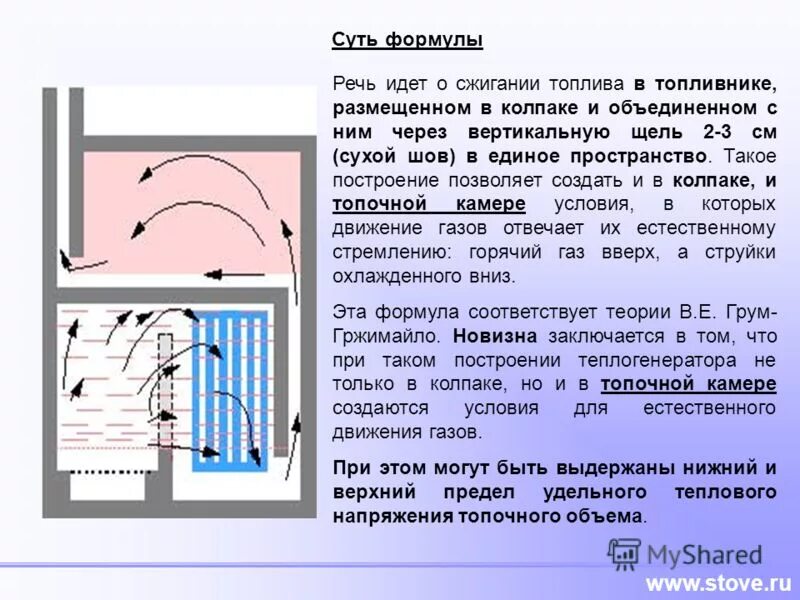 Суть формулы

Речь идет о сжигании топлива в топливнике, размещенном в колпаке и объединенном с ним через вертикальную щель 2-3 см (сухой шов) в единое пространство. Такое построение позволяет создать и в колпаке, и топочной камере условия, в которых движение газов отвечает их естественному стремлению: горячий газ вверх, а струйки охлажденного вниз.

Эта формула соответствует теории В.Е. Грум-Гржимайло. Новизна заключается в том, что при таком построении теплогенератора не только в колпаке, но и в топочной камере создаются условия для естественного движения газов.

При этом могут быть выдержаны нижний и верхний предел удельного теплового напряжения топочного объема.

MyShared

www.stove.ru